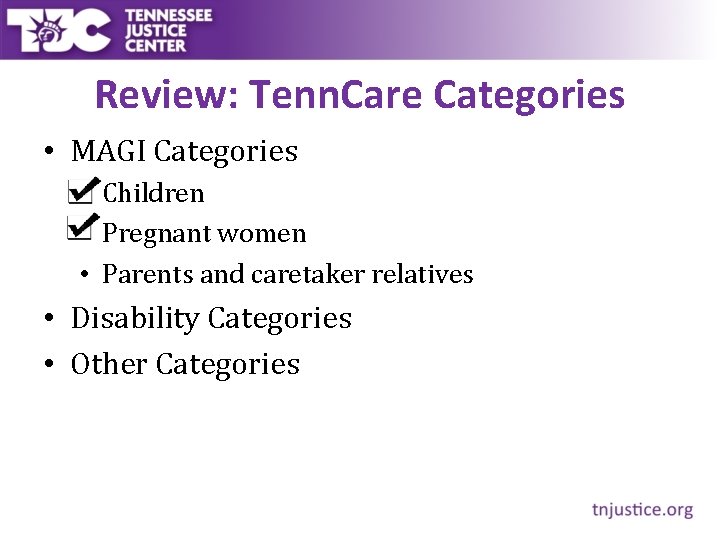 TJC TENNESSEE JUSTICE CENTER

Review: TennCare Categories

• MAGI Categories
☑ Children
☑ Pregnant women
• Parents and caretaker relatives
• Disability Categories
• Other Categories

tnjustice.org